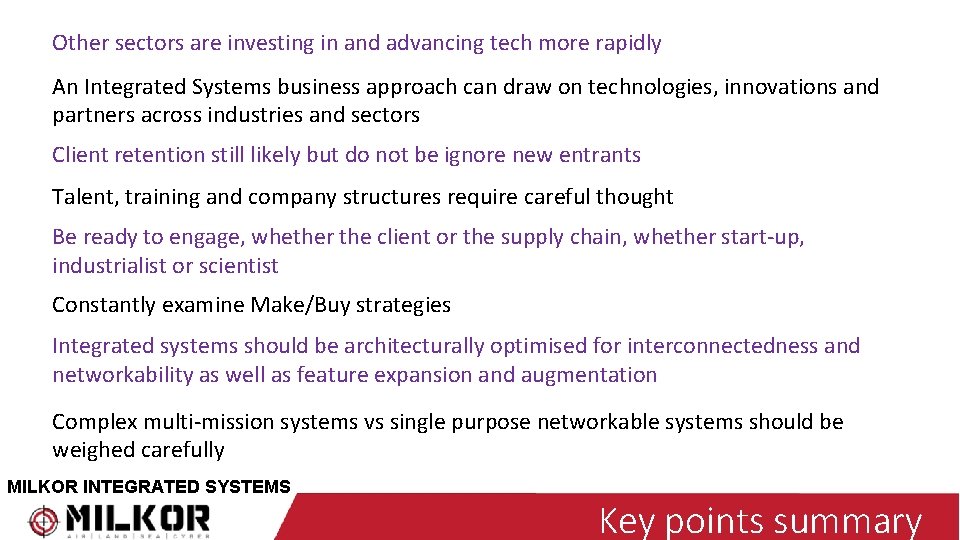 Other sectors are investing in and advancing tech more rapidly

An Integrated Systems business approach can draw on technologies, innovations and partners across industries and sectors

Client retention still likely but do not be ignore new entrants

Talent, training and company structures require careful thought

Be ready to engage, whether the client or the supply chain, whether start-up, industrialist or scientist

Constantly examine Make/Buy strategies

Integrated systems should be architecturally optimised for interconnectedness and networkability as well as feature expansion and augmentation

Complex multi-mission systems vs single purpose networkable systems should be weighed carefully

MILKOR INTEGRATED SYSTEMS

MILKOR

AIR | LAND | SEA | CYBER

Key points summary